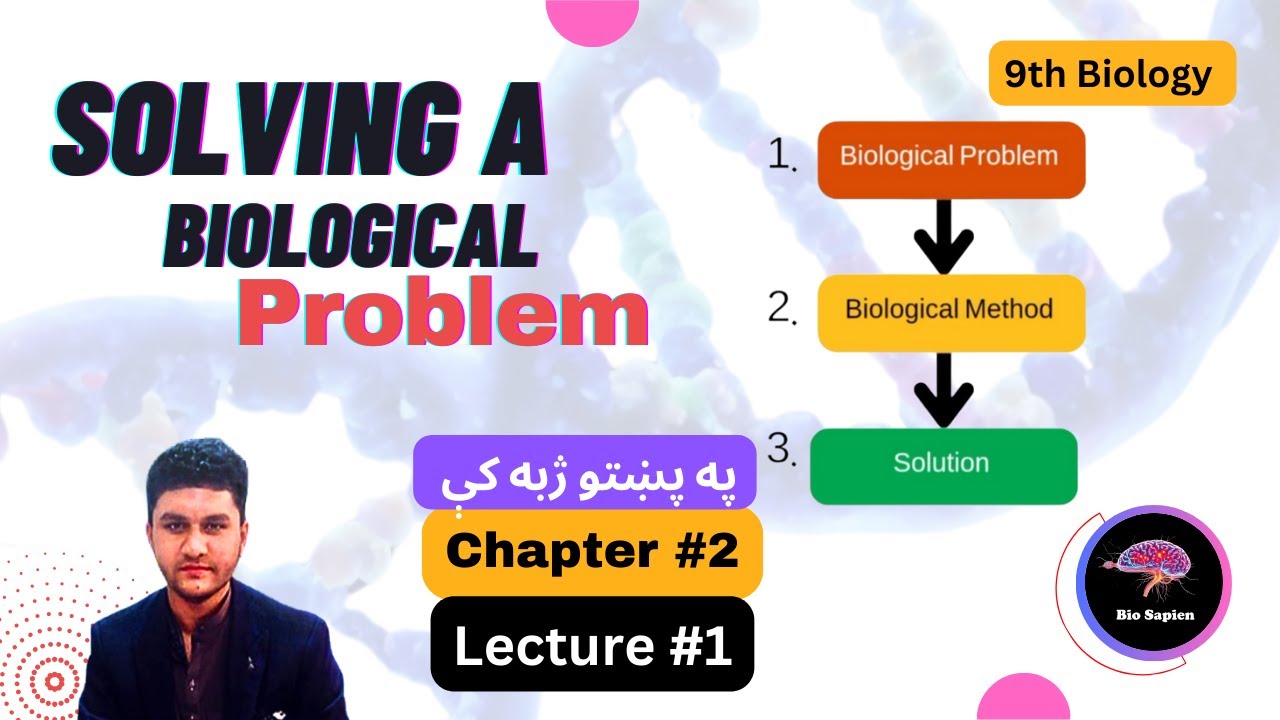 SOLVING A BIOLOGICAL Problem

9th Biology

1. Biological Problem

2. Biological Method

3. Solution

په پښتو ژبه کې

Chapter #2

Lecture #1

Bio Sapien